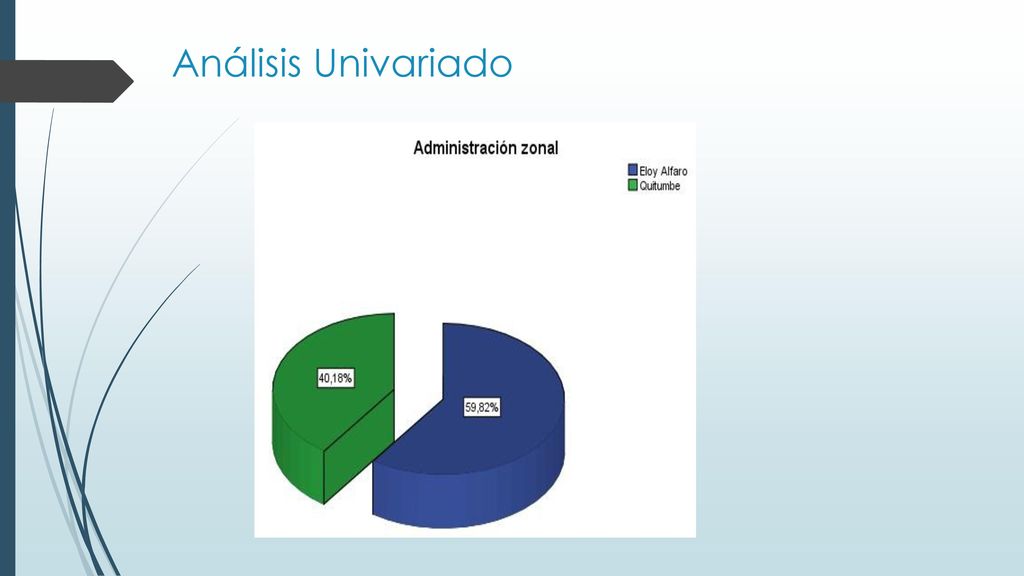 Análisis Univariado

Administración zonal

Eloy Alfaro
Quitumbe

40,18%

59,82%